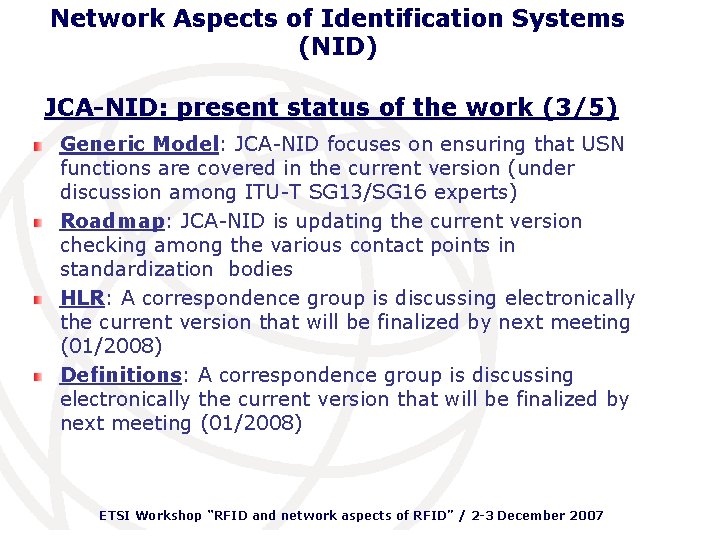 Network Aspects of Identification Systems (NID)

JCA-NID: present status of the work (3/5)

Generic Model: JCA-NID focuses on ensuring that USN functions are covered in the current version (under discussion among ITU-T SG13/SG16 experts)

Roadmap: JCA-NID is updating the current version checking among the various contact points in standardization bodies

HLR: A correspondence group is discussing electronically the current version that will be finalized by next meeting (01/2008)

Definitions: A correspondence group is discussing electronically the current version that will be finalized by next meeting (01/2008)

ETSI Workshop "RFID and network aspects of RFID" / 2-3 December 2007